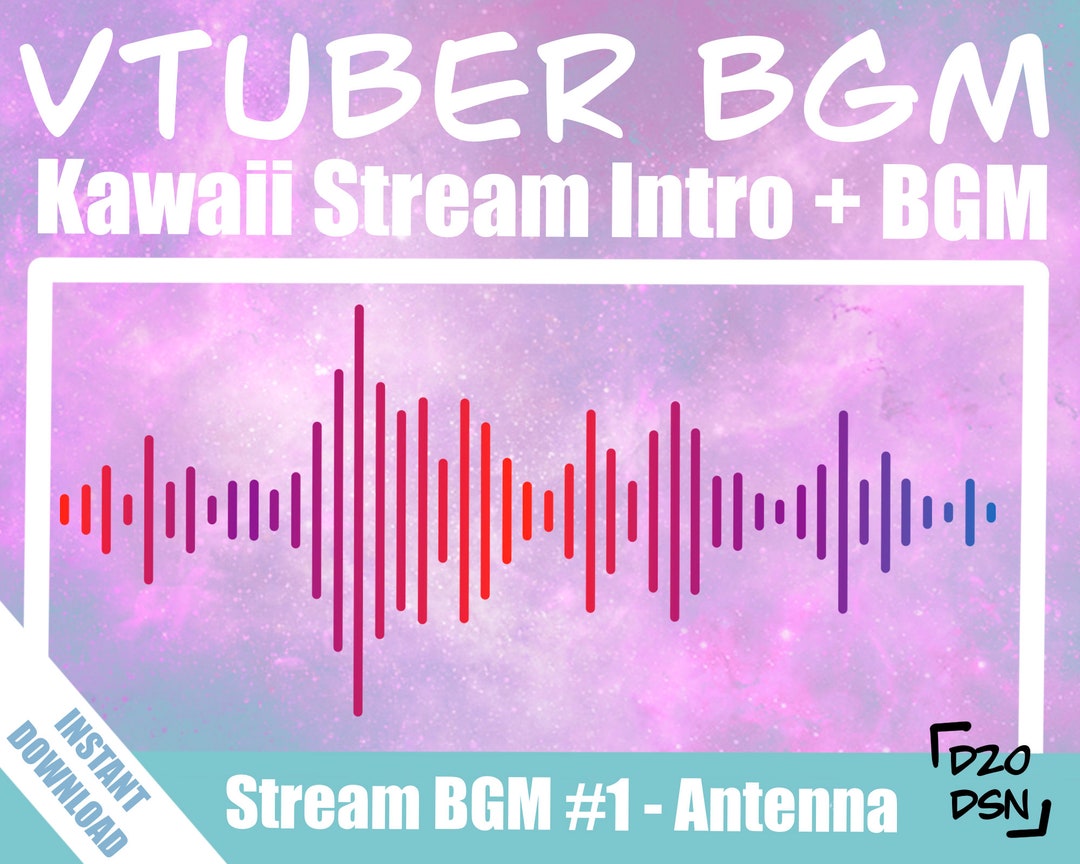 VTUBER BGM
Kawaii Stream Intro + BGM

INSTANT DOWNLOAD

Stream BGM #1 - Antenna

D20 DSN